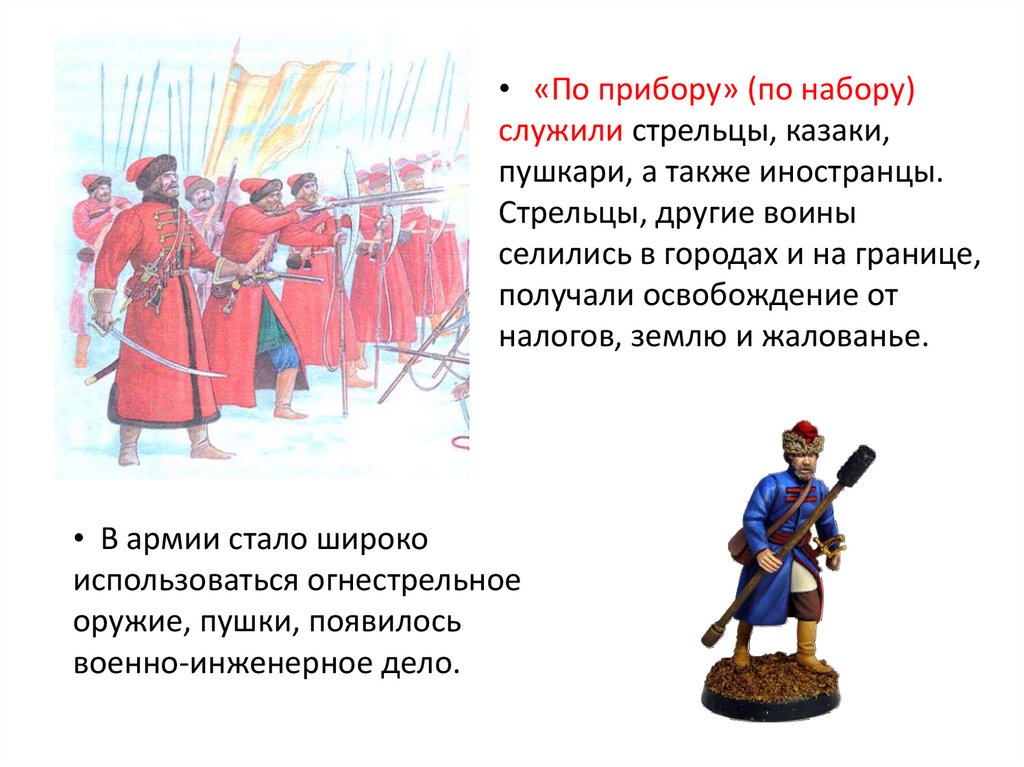 • «По прибору» (по набору) служили стрельцы, казаки, пушкари, а также иностранцы. Стрельцы, другие воины селились в городах и на границе, получали освобождение от налогов, землю и жалованье.

• В армии стало широко использоваться огнестрельное оружие, пушки, появилось военно-инженерное дело.